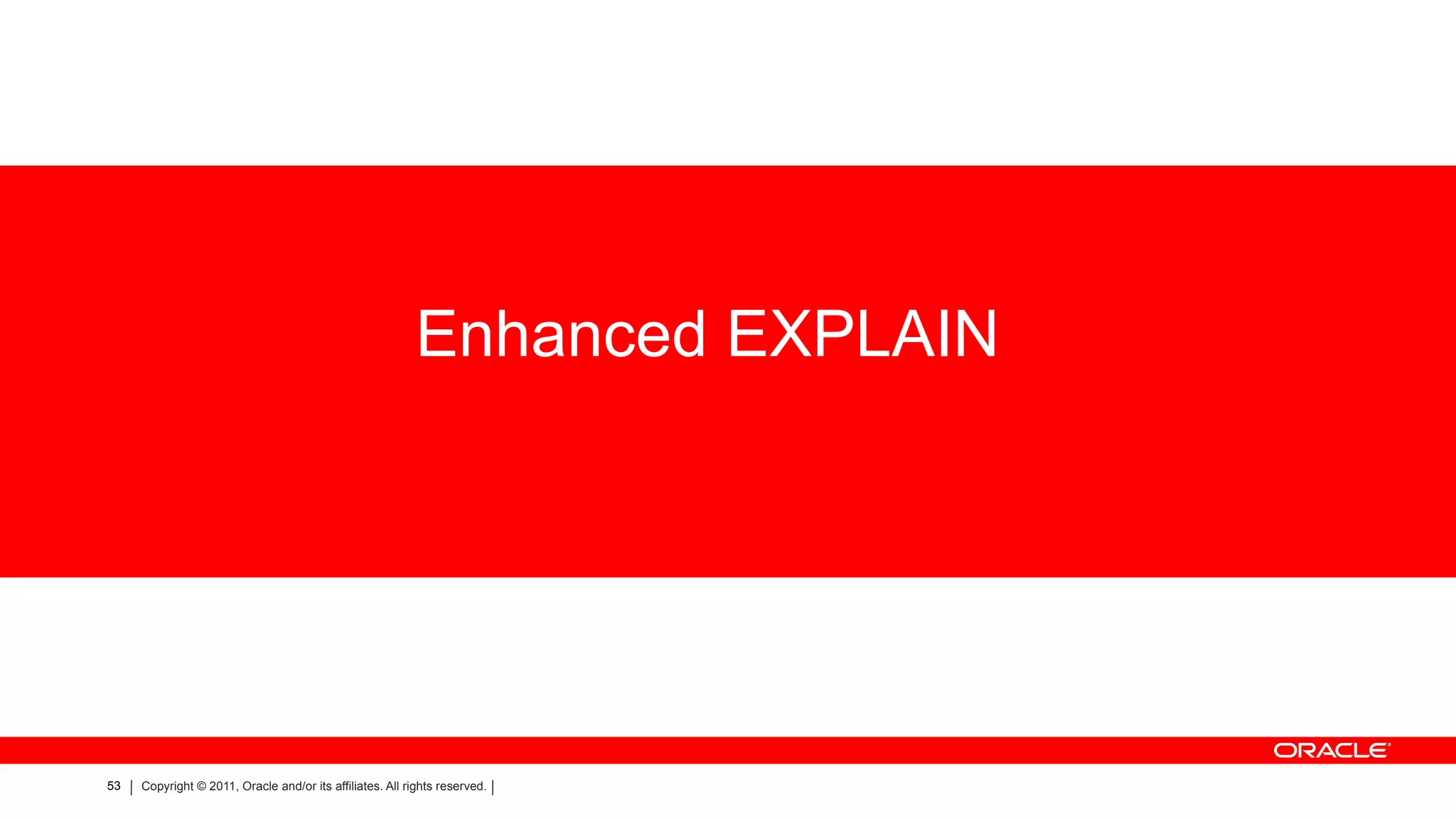 Enhanced EXPLAIN

ORACLE®

53 | Copyright © 2011, Oracle and/or its affiliates. All rights reserved. |